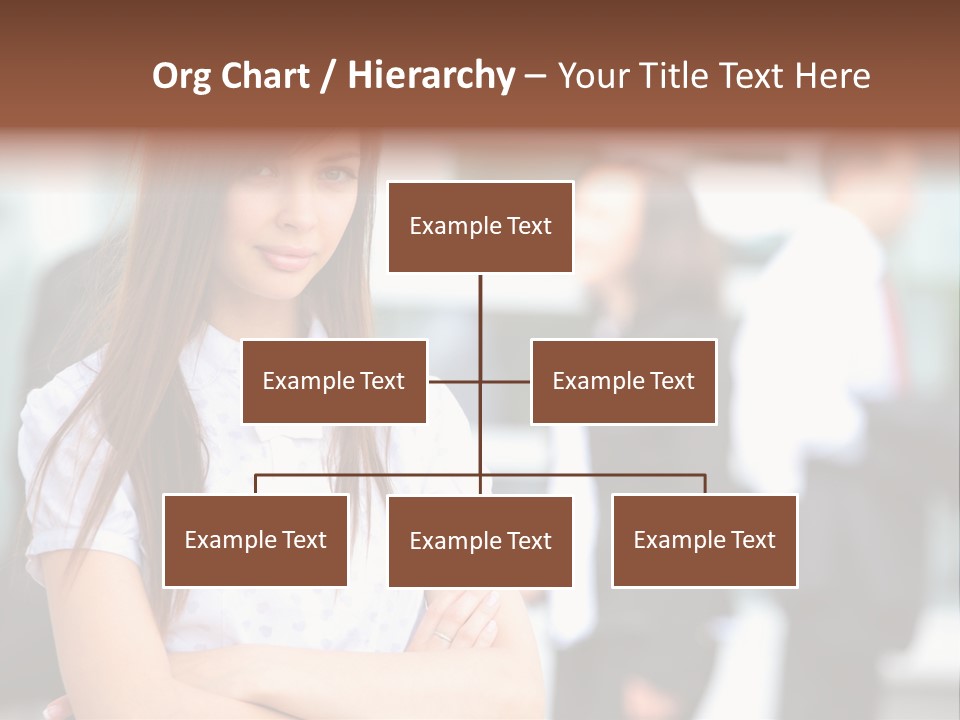 Org Chart / Hierarchy – Your Title Text Here

Example Text

Example Text

Example Text

Example Text

Example Text

Example Text